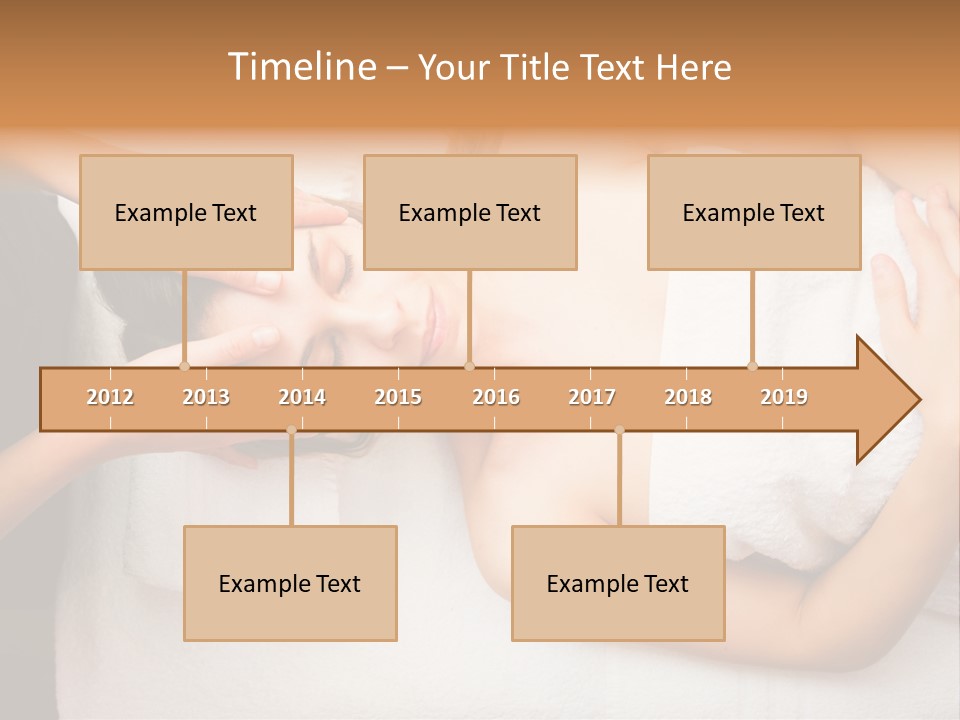 Timeline – Your Title Text Here

Example Text

Example Text

Example Text

2012 2013 2014 2015 2016 2017 2018 2019

Example Text

Example Text